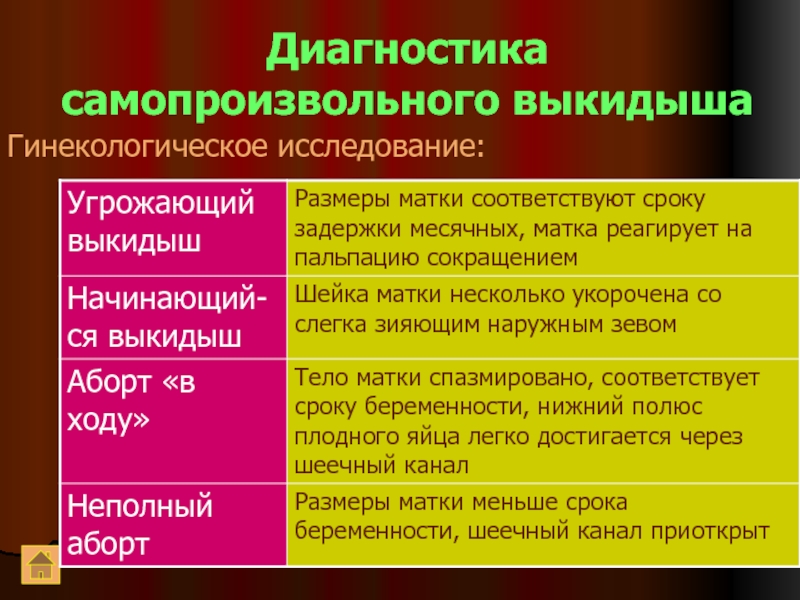 Диагностика самопроизвольного выкидыша

Гинекологическое исследование:

| Угрожающий выкидыш | Размеры матки соответствуют сроку задержки месячных, матка реагирует на пальпацию сокращением |
|---|---|
| Начинающийся выкидыш | Шейка матки несколько укорочена со слегка зияющим наружным зевом |
| Аборт «в ходу» | Тело матки спазмировано, соответствует сроку беременности, нижний полюс плодного яйца легко достигается через шеечный канал |
| Неполный аборт | Размеры матки меньше срока беременности, шеечный канал приоткрыт |